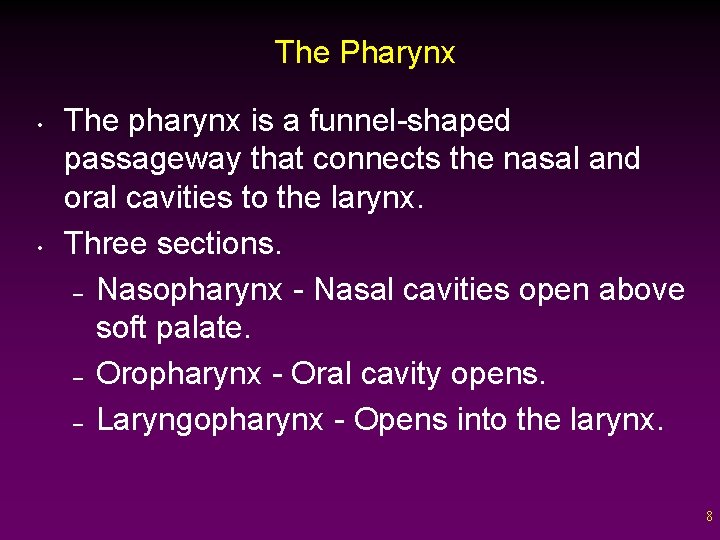 The Pharynx

• The pharynx is a funnel-shaped passageway that connects the nasal and oral cavities to the larynx.

• Three sections.

– Nasopharynx - Nasal cavities open above soft palate.

– Oropharynx - Oral cavity opens.

– Laryngopharynx - Opens into the larynx.

8